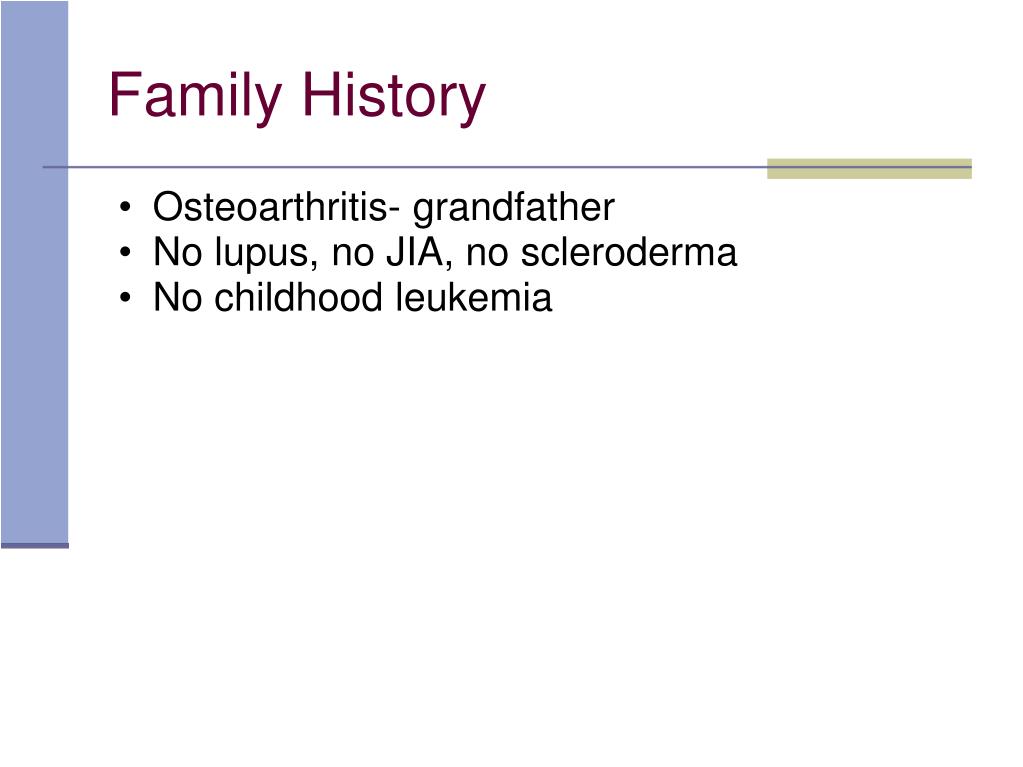 Family History

• Osteoarthritis- grandfather
• No lupus, no JIA, no scleroderma
• No childhood leukemia